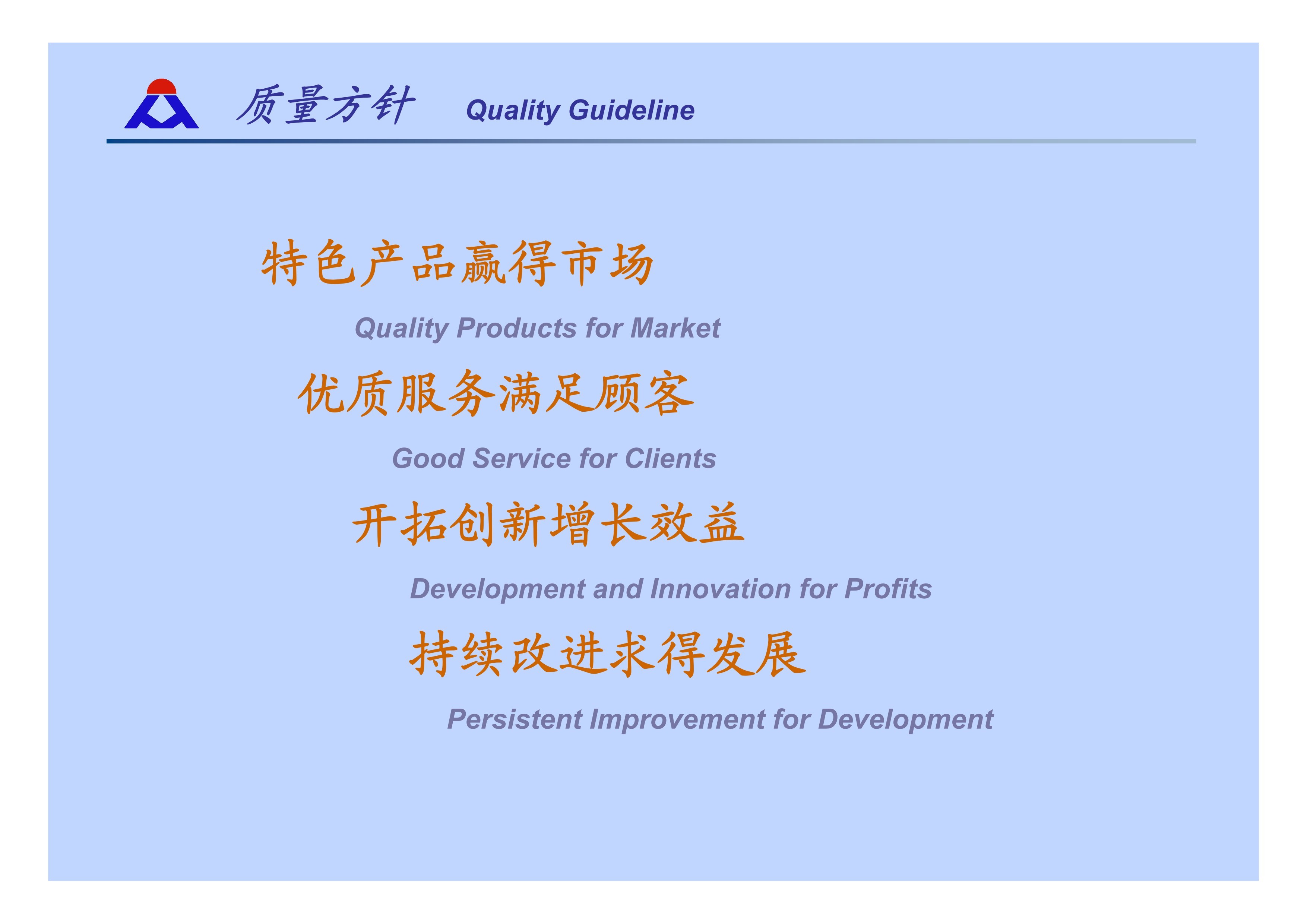 质量方针 Quality Guideline

特色产品赢得市场

Quality Products for Market

优质服务满足顾客

Good Service for Clients

开拓创新增长效益

Development and Innovation for Profits

持续改进求得发展

Persistent Improvement for Development